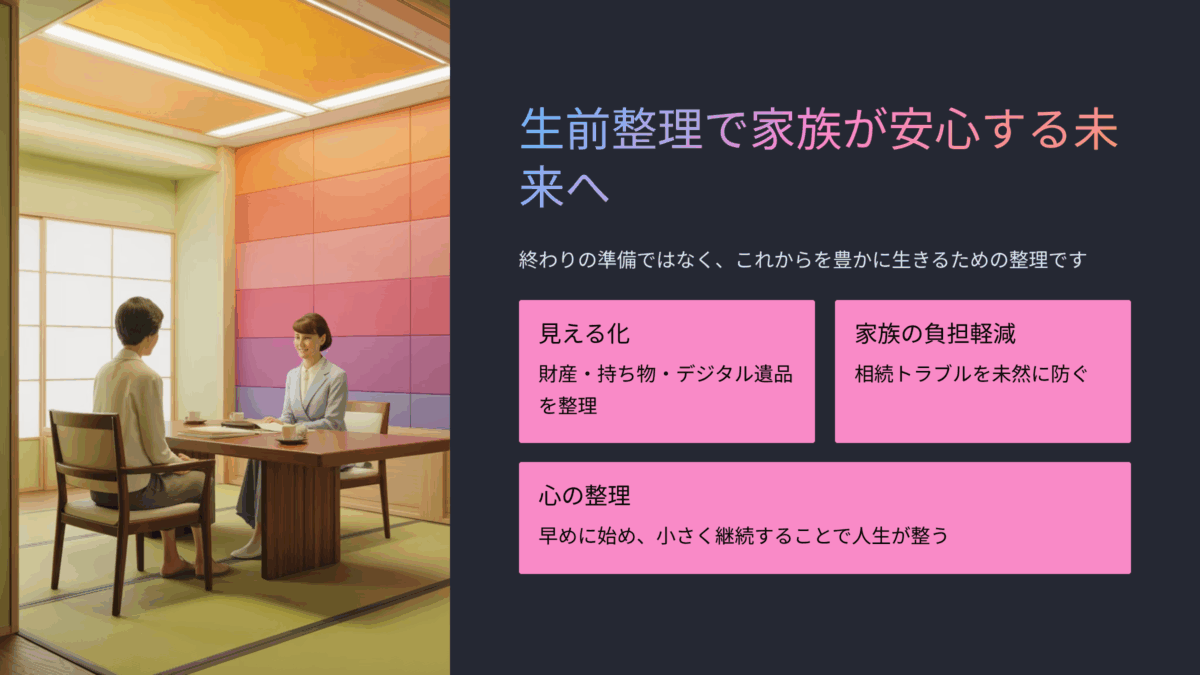 生前整理で家族が安心する未来へ

終わりの準備ではなく、これからを豊かに生きるための整理です

見える化

財産・持ち物・デジタル遺品を整理

家族の負担軽減

相続トラブルを未然に防ぐ

心の整理

早めに始め、小さく継続することで人生が整う